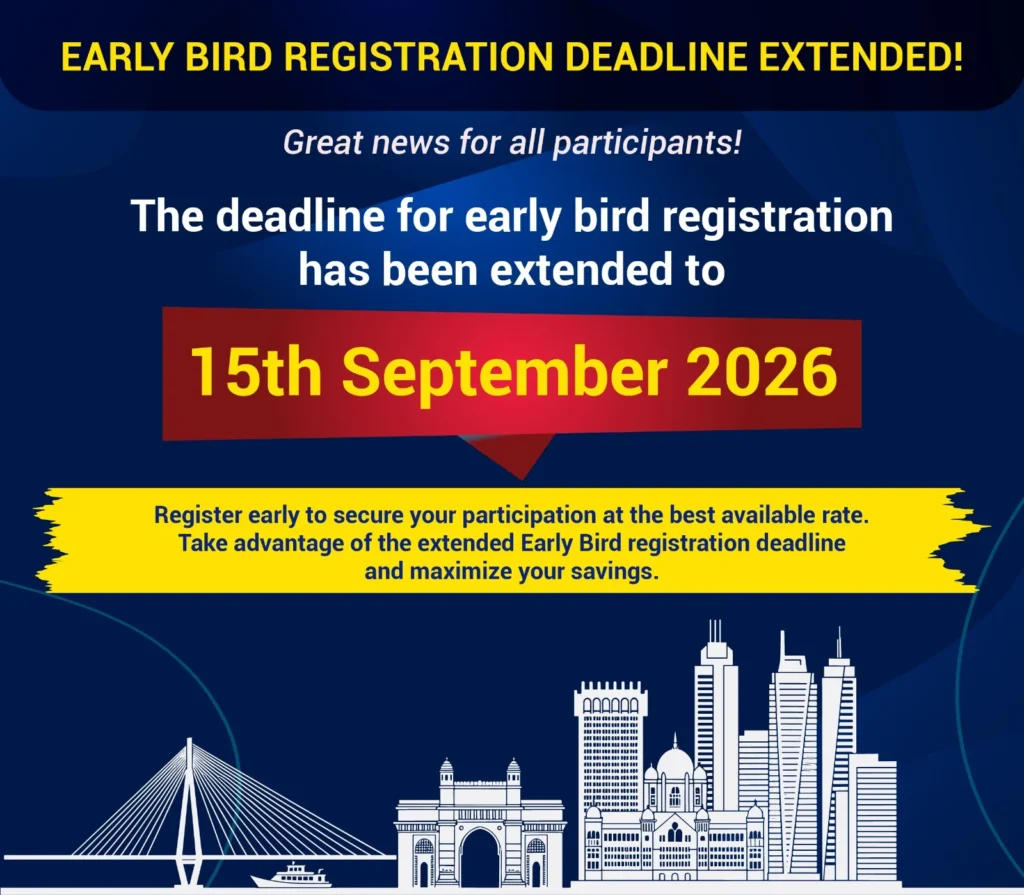 EARLY BIRD REGISTRATION DEADLINE EXTENDED!

Great news for all participants!

The deadline for early bird registration has been extended to

15th September 2026

Register early to secure your participation at the best available rate. Take advantage of the extended Early Bird registration deadline and maximize your savings.